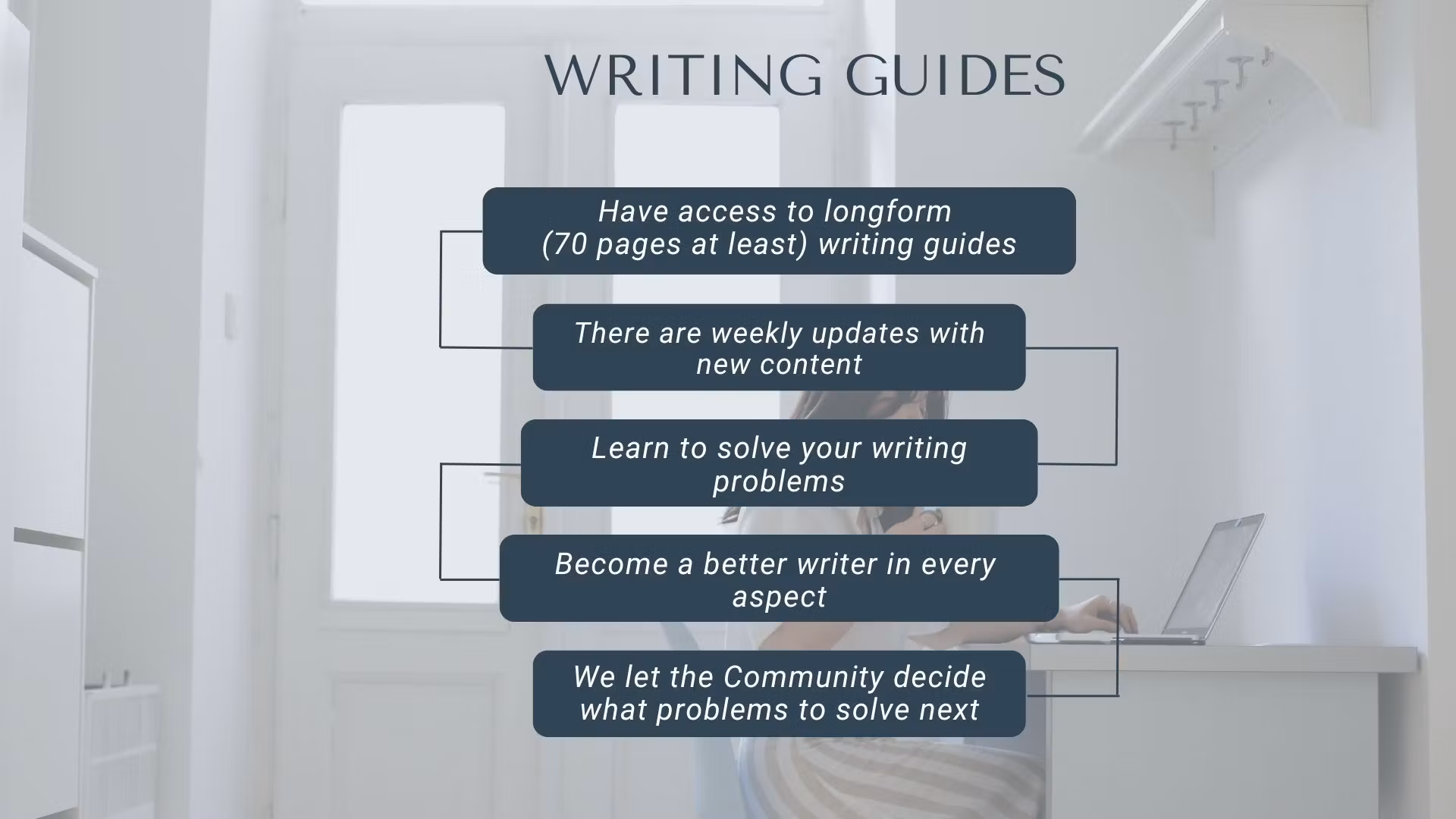 WRITING GUIDES

Have access to longform (70 pages at least) writing guides

There are weekly updates with new content

Learn to solve your writing problems

Become a better writer in every aspect

We let the Community decide what problems to solve next